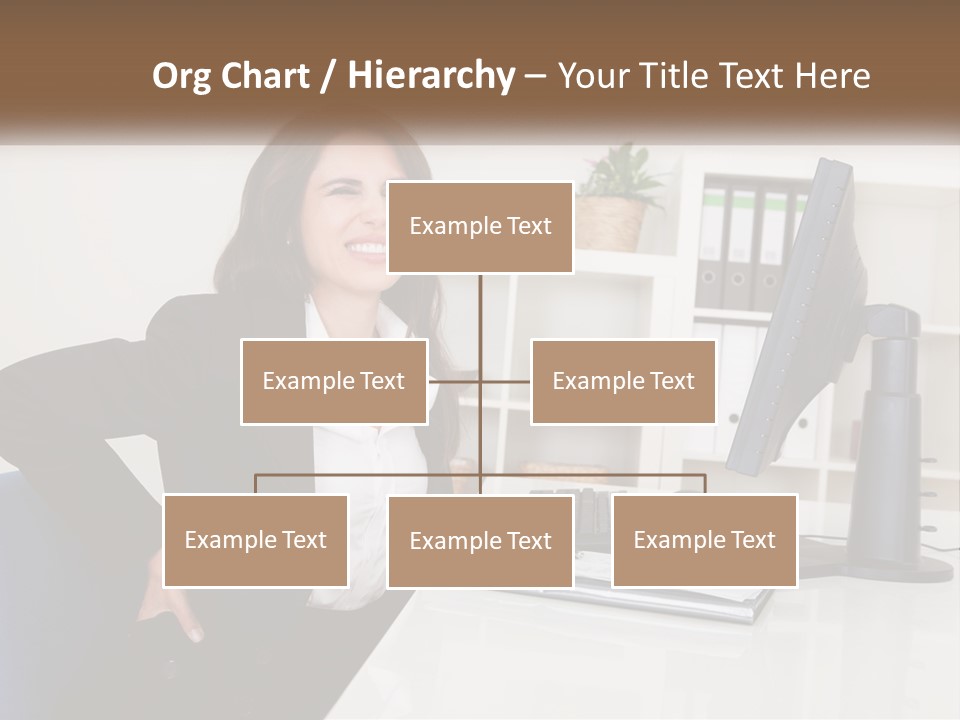 Org Chart / Hierarchy – Your Title Text Here

Example Text

Example Text

Example Text

Example Text

Example Text

Example Text